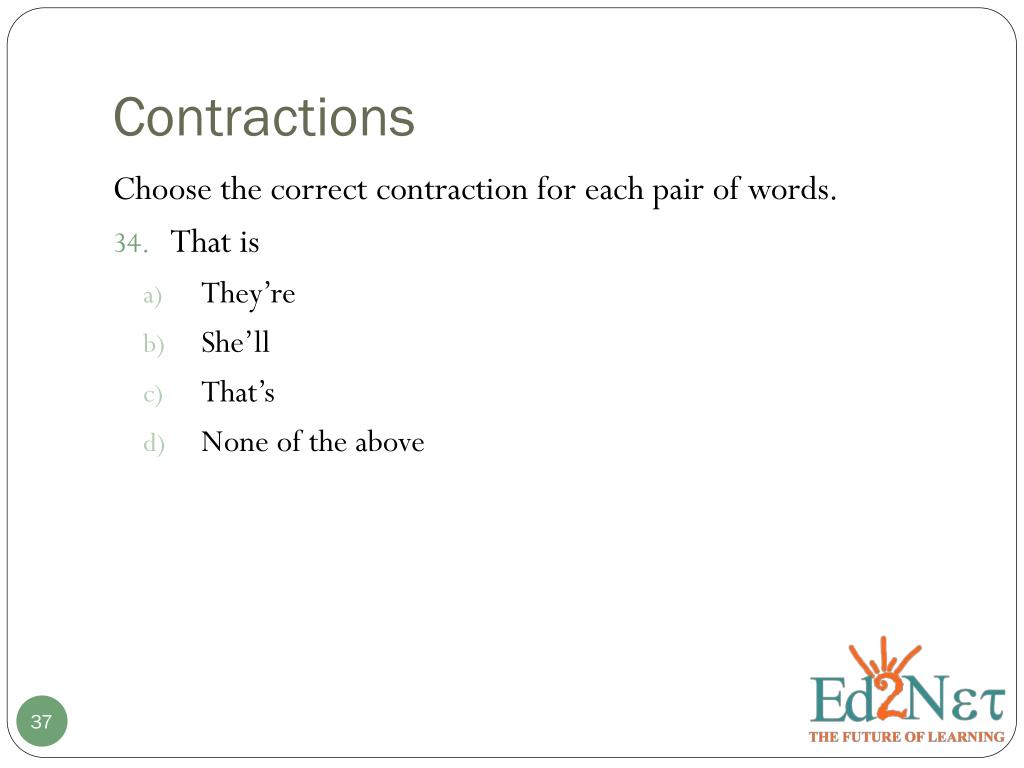 Contractions

Choose the correct contraction for each pair of words.

34. That is

a) They’re
b) She’ll
c) That’s
d) None of the above

37

Ed2Nετ
THE FUTURE OF LEARNING